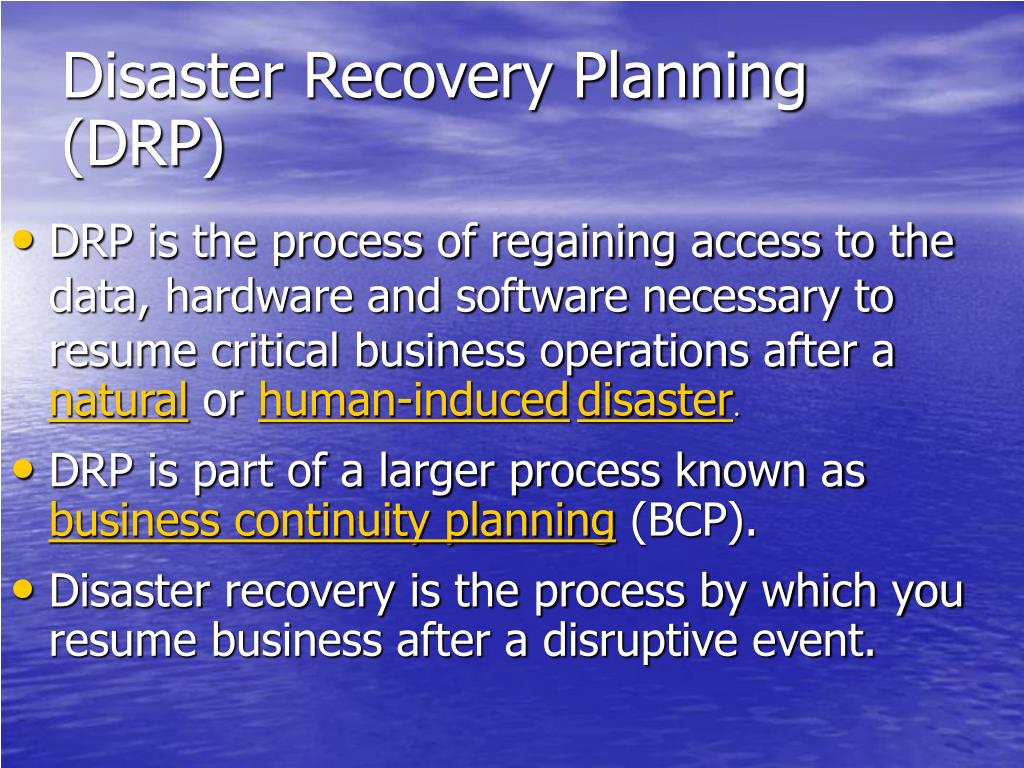 Disaster Recovery Planning (DRP)

• DRP is the process of regaining access to the data, hardware and software necessary to resume critical business operations after a natural or human-induced disaster.

• DRP is part of a larger process known as business continuity planning (BCP).

• Disaster recovery is the process by which you resume business after a disruptive event.